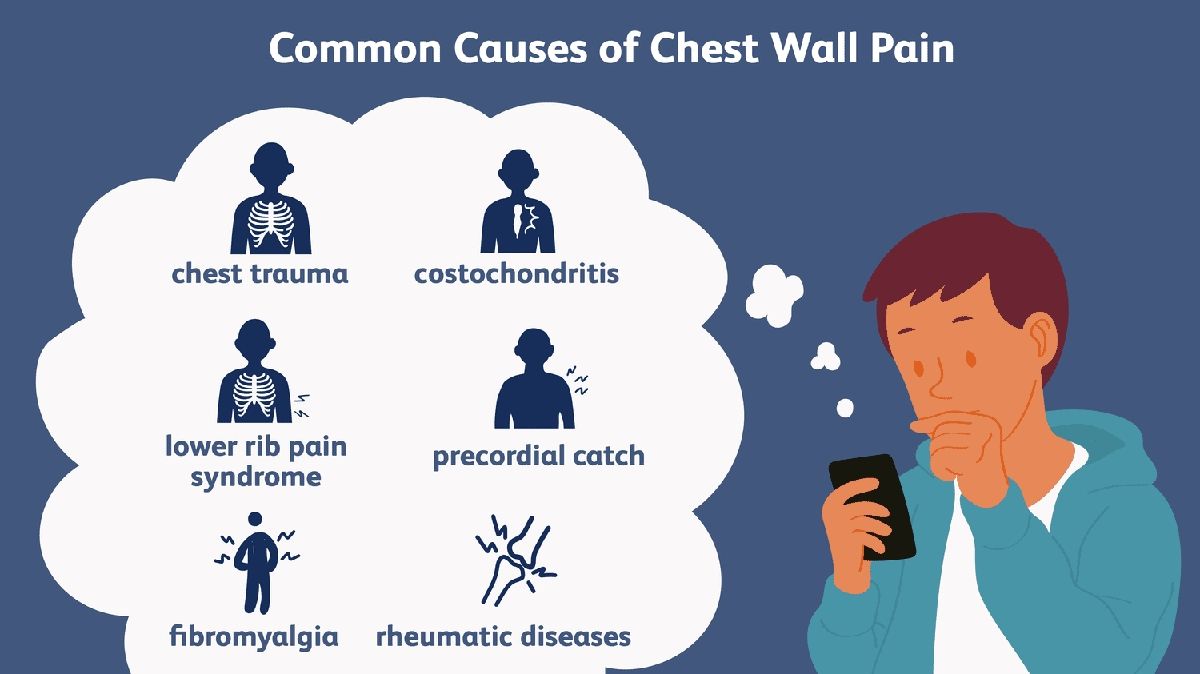 Common Causes of Chest Wall Pain

chest trauma

costochondritis

lower rib pain syndrome

precordial catch

fibromyalgia

rheumatic diseases